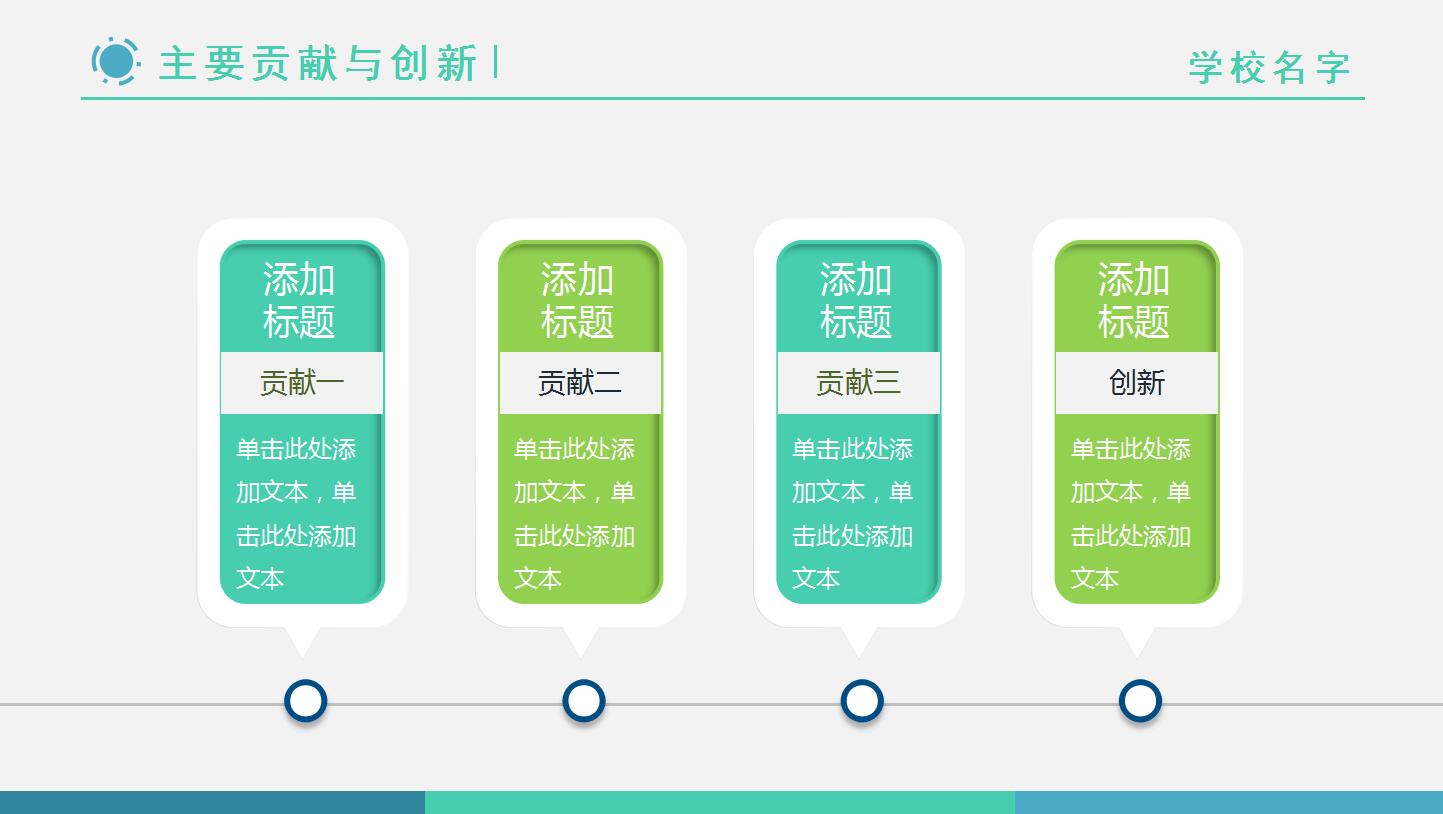 主要贡献与创新

学校名字

添加标题

贡献一

单击此处添加文本，单击此处添加文本

添加标题

贡献二

单击此处添加文本，单击此处添加文本

添加标题

贡献三

单击此处添加文本，单击此处添加文本

添加标题

创新

单击此处添加文本，单击此处添加文本